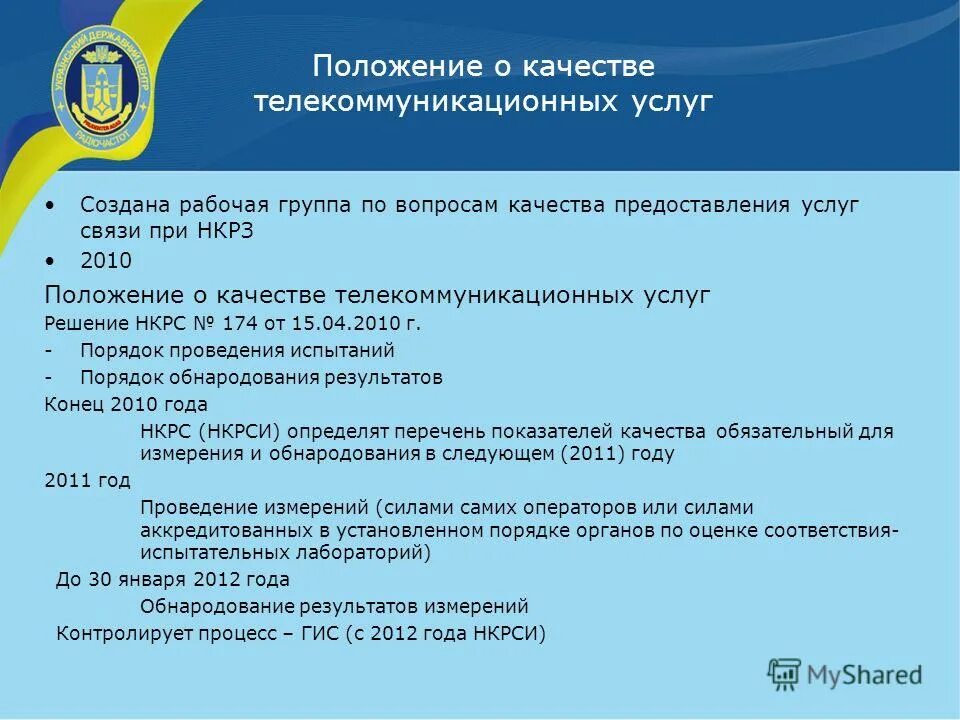 УКРАЇНСЬКИЙ ДЕРЖАВНИЙ ЦЕНТР РАДІОЧАСТОТ

Положение о качестве телекоммуникационных услуг

• Создана рабочая группа по вопросам качества предоставления услуг связи при НКРЗ
• 2010

Положение о качестве телекоммуникационных услуг
Решение НКРС № 174 от 15.04.2010 г.
- Порядок проведения испытаний
- Порядок обнародования результатов
Конец 2010 года
НКРС (НКРСИ) определят перечень показателей качества обязательный для измерения и обнародования в следующем (2011) году
2011 год
Проведение измерений (силами самих операторов или силами аккредитованных в установленном порядке органов по оценке соответствия-испытательных лабораторий)
До 30 января 2012 года
Обнародование результатов измерений
Контролирует процесс – ГИС (с 2012 года НКРСИ)

MyShared